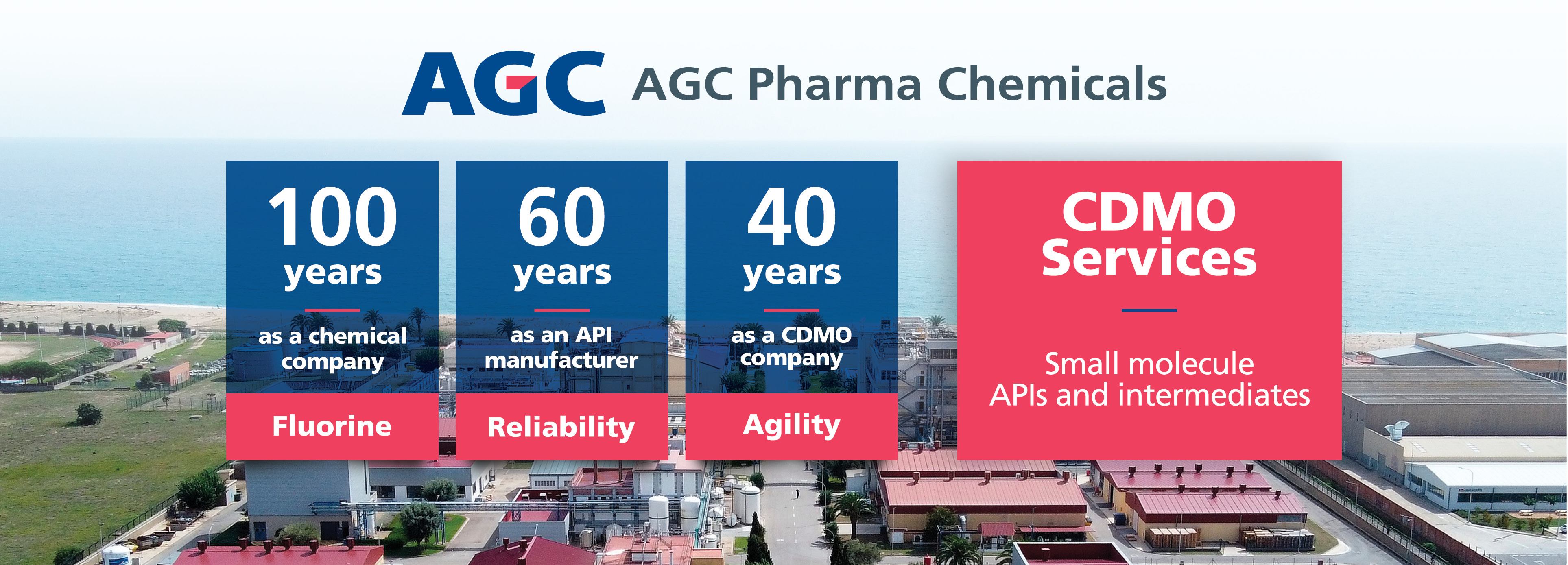 AGC AGC Pharma Chemicals

100 years

as a chemical company

Fluorine

60 years

as an API manufacturer

Reliability

40 years

as a CDMO company

Agility

CDMO Services

Small molecule APIs and intermediates